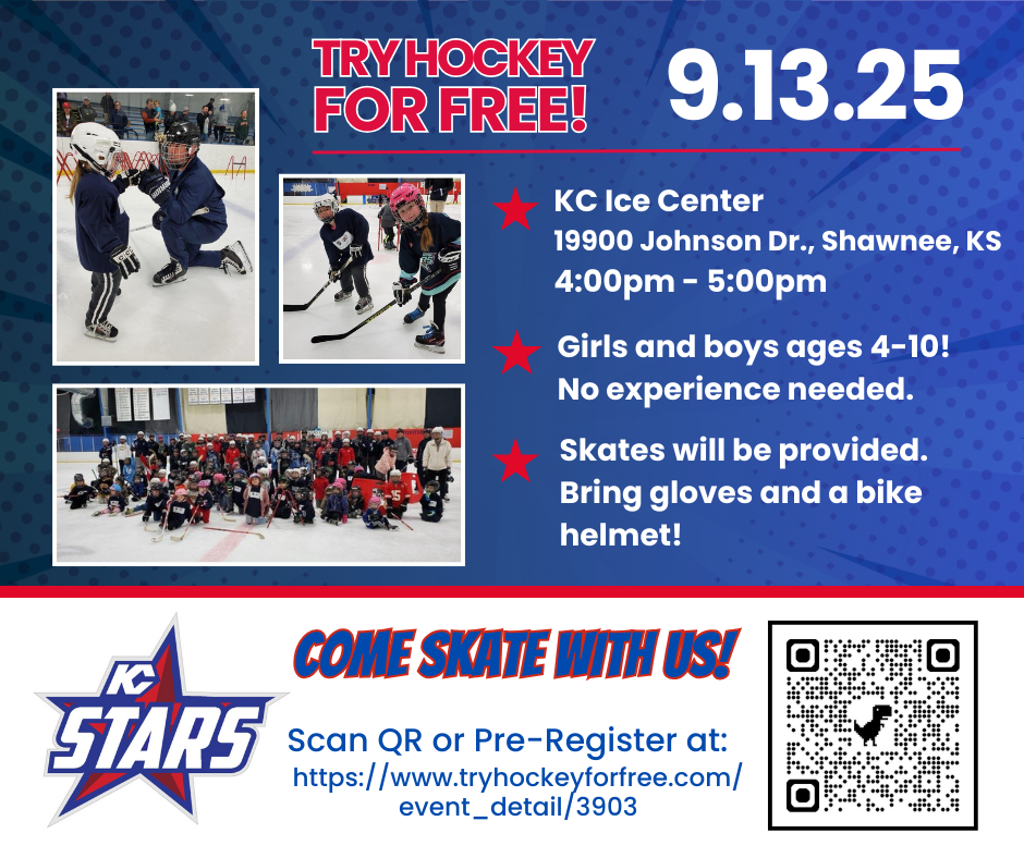 TRY HOCKEY FOR FREE!

9.13.25

KC Ice Center
19900 Johnson Dr., Shawnee, KS
4:00pm - 5:00pm

Girls and boys ages 4-10! No experience needed.

Skates will be provided. Bring gloves and a bike helmet!

KC STARS

COME SKATE WITH US!

Scan QR or Pre-Register at:
https://www.tryhockeyforfree.com/event_detail/3903